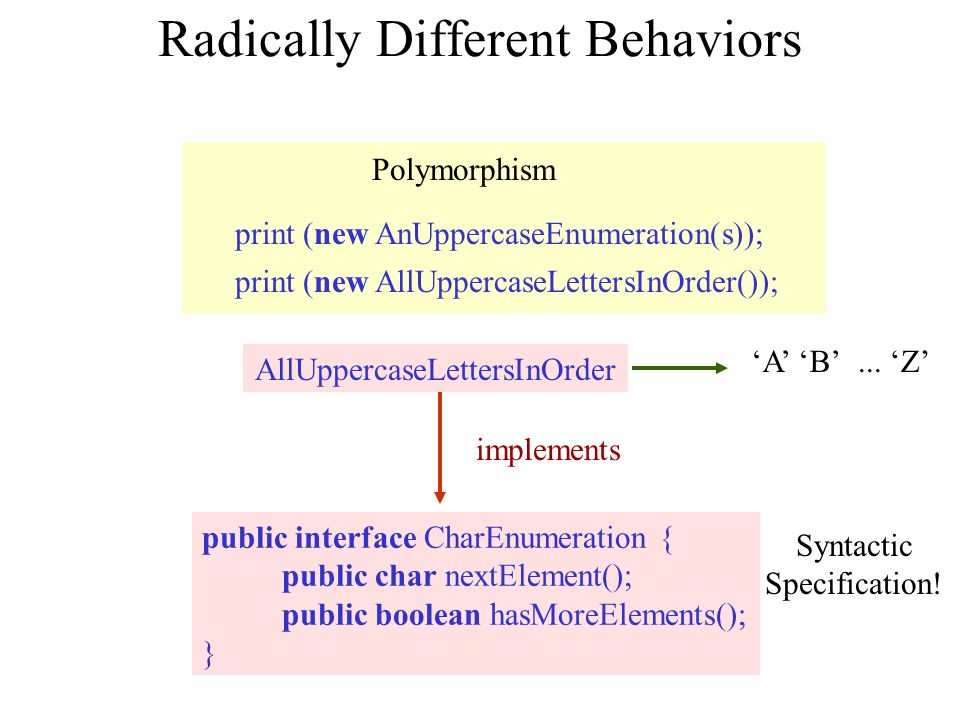 Radically Different Behaviors

Polymorphism

print (new AnUppercaseEnumeration(s));
print (new AllUppercaseLettersInOrder());

AllUppercaseLettersInOrder

‘A’ ‘B’ ... ‘Z’

implements

public interface CharEnumeration {
public char nextElement();
public boolean hasMoreElements();
}

Syntactic Specification!